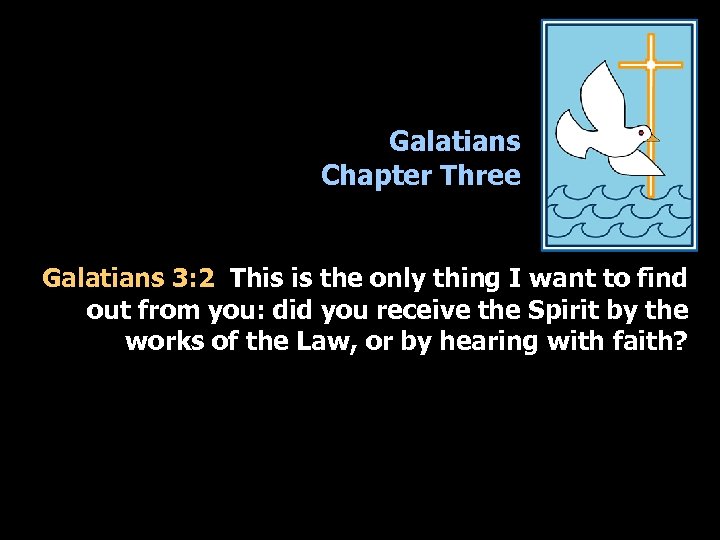 Galatians
Chapter Three

Galatians 3:2 This is the only thing I want to find out from you: did you receive the Spirit by the works of the Law, or by hearing with faith?